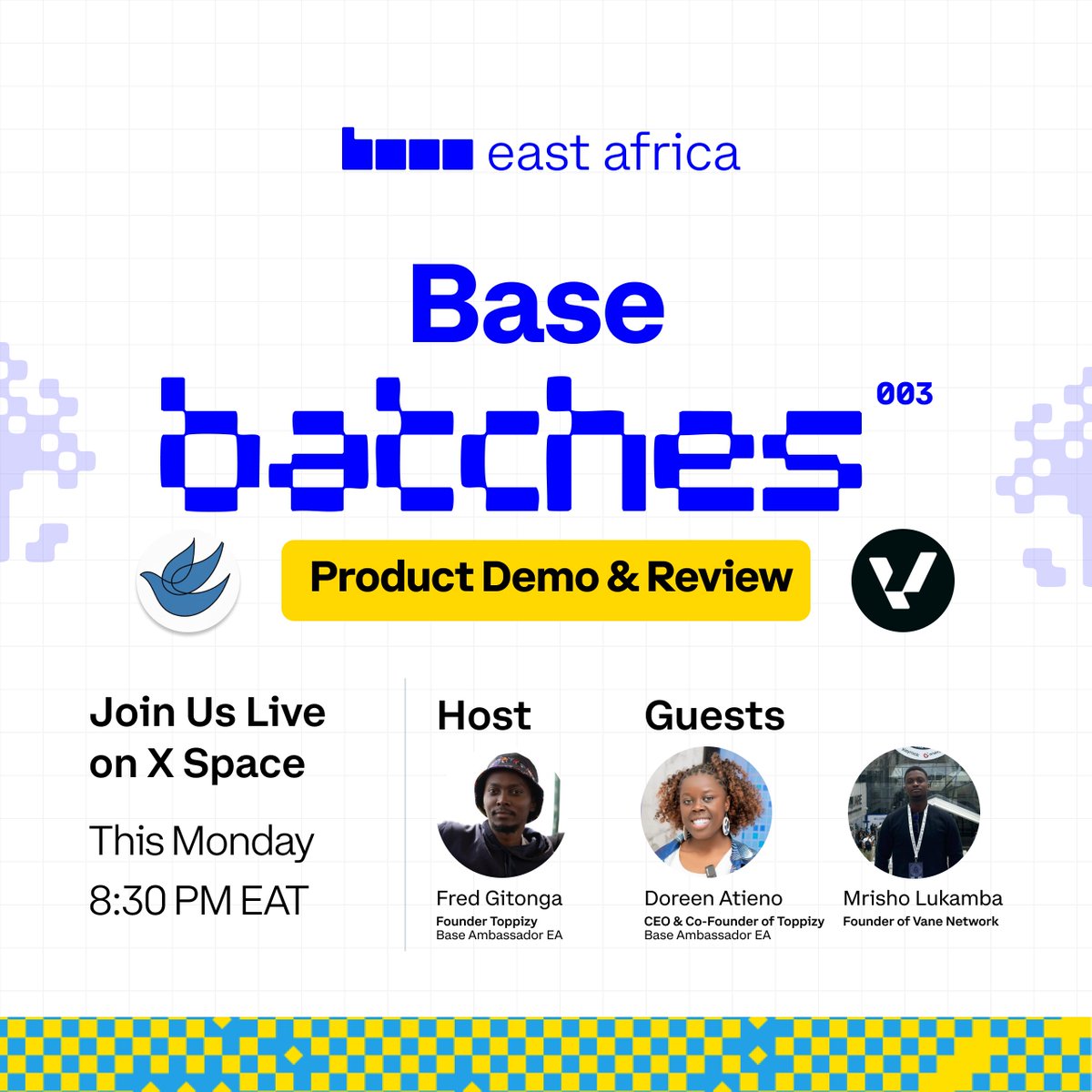 base east africa

Base
batches 003

Product Demo & Review

Join Us Live on X Space

This Monday
8:30 PM EAT

Host

Fred Gitonga
Founder Toppizy
Base Ambassador EA

Guests

Doreen Atieno
CEO & Co-Founder of Toppizy
Base Ambassador EA

Mrisho Lukamba
Founder of Vane Network